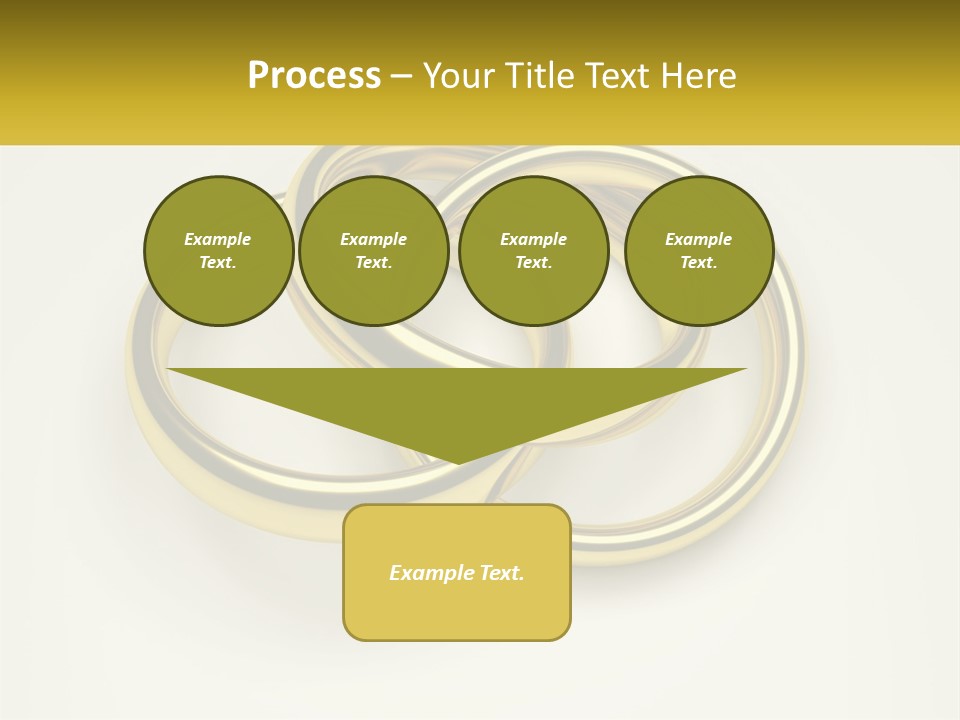 Process – Your Title Text Here

Example Text.

Example Text.

Example Text.

Example Text.

Example Text.